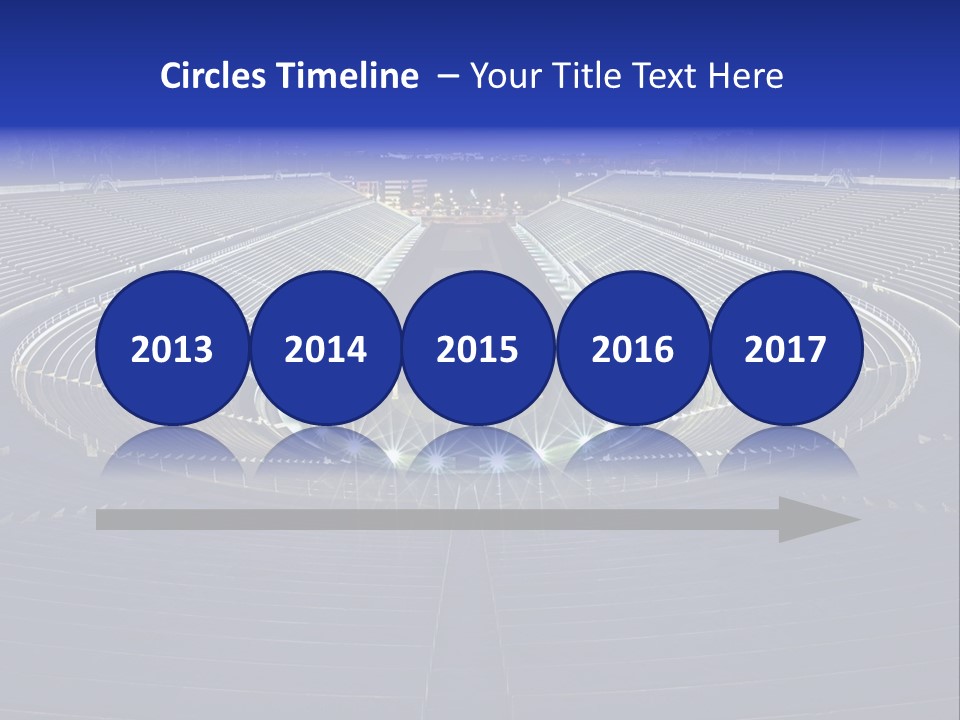 Circles Timeline – Your Title Text Here

2013

2014

2015

2016

2017